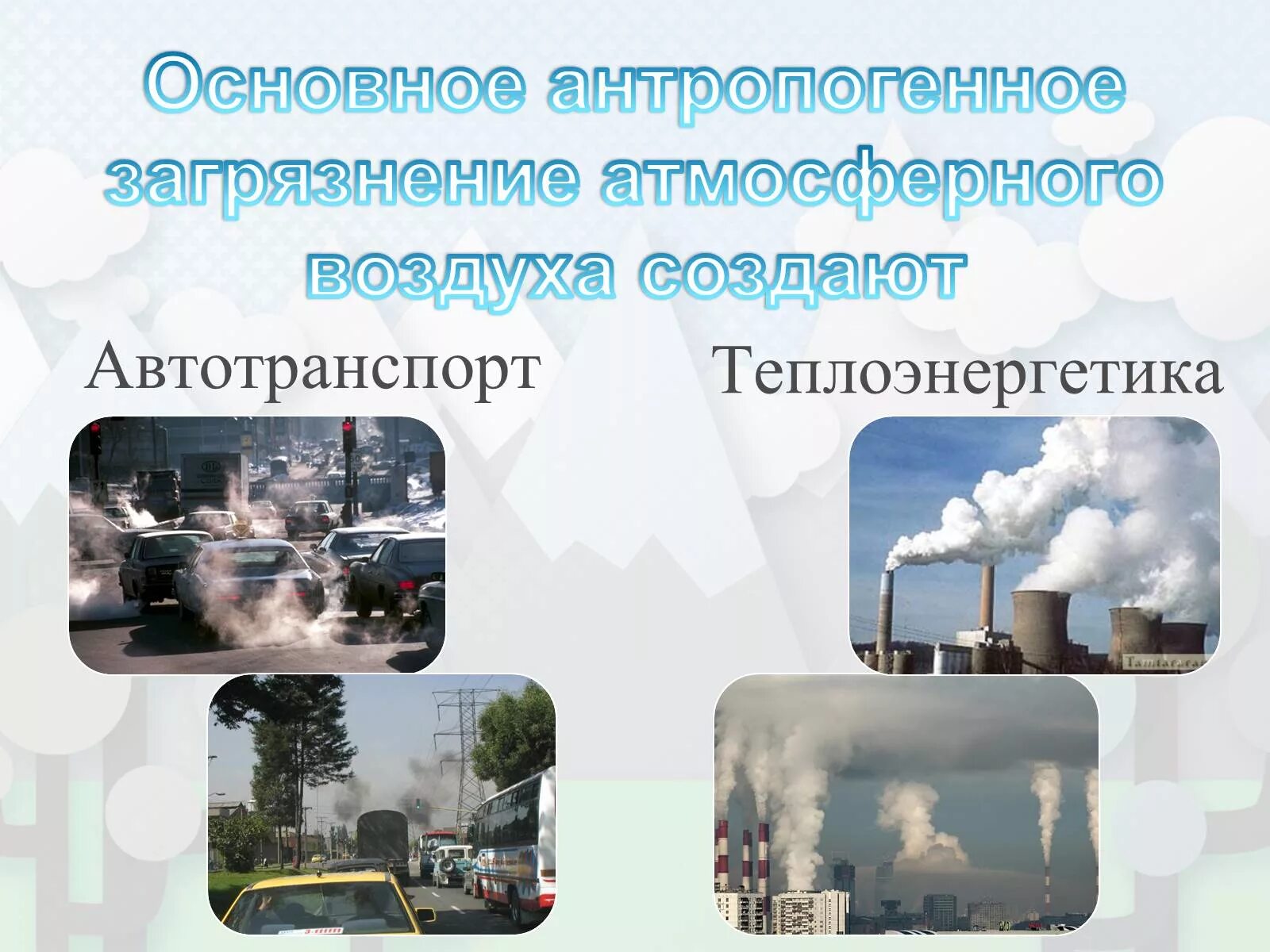 Основное антропогенное загрязнение атмосферного воздуха создают

Автотранспорт

Теплоэнергетика

Tamtara.ru